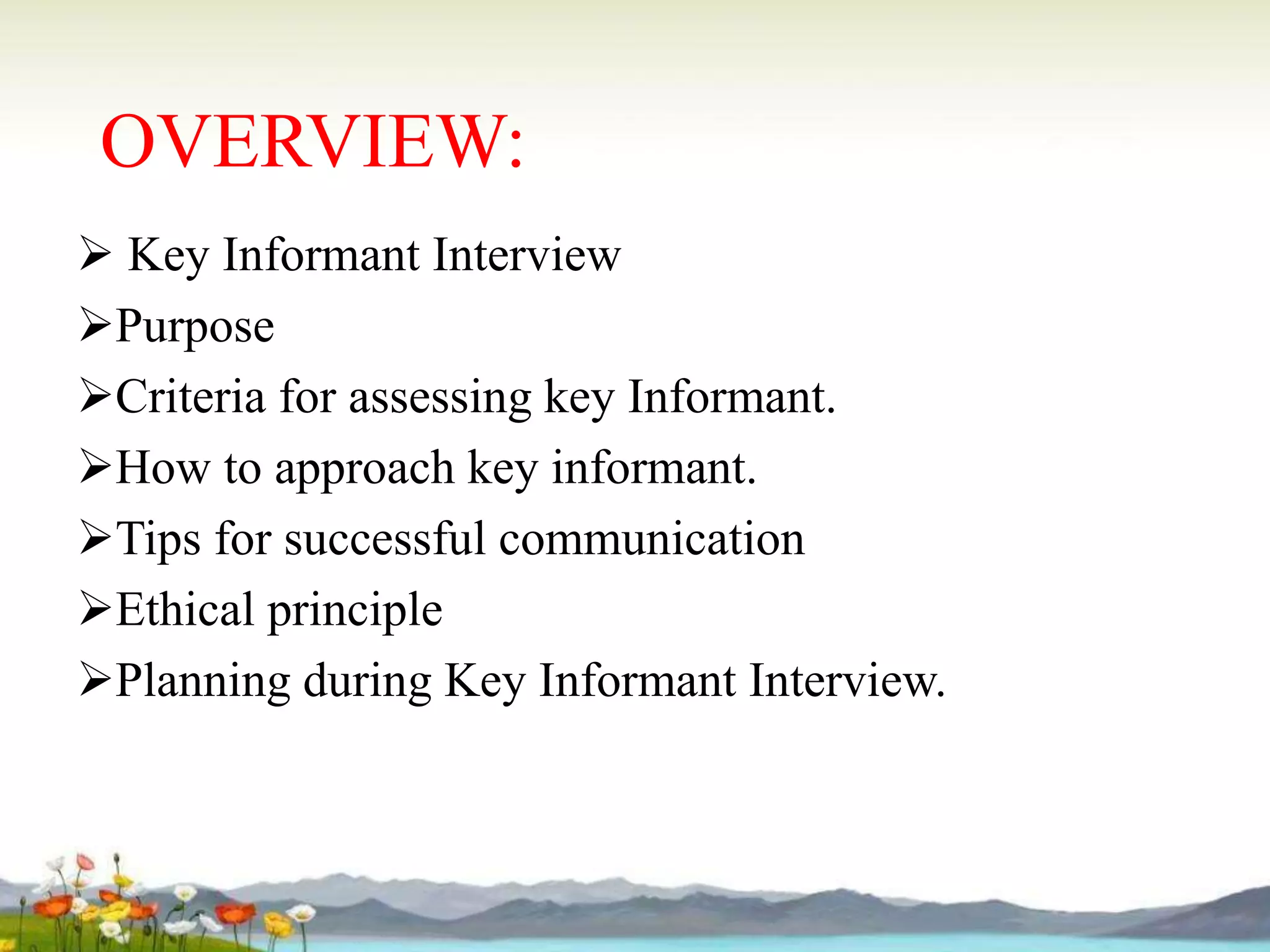 OVERVIEW:

➢ Key Informant Interview
➢Purpose
➢Criteria for assessing key Informant.
➢How to approach key informant.
➢Tips for successful communication
➢Ethical principle
➢Planning during Key Informant Interview.